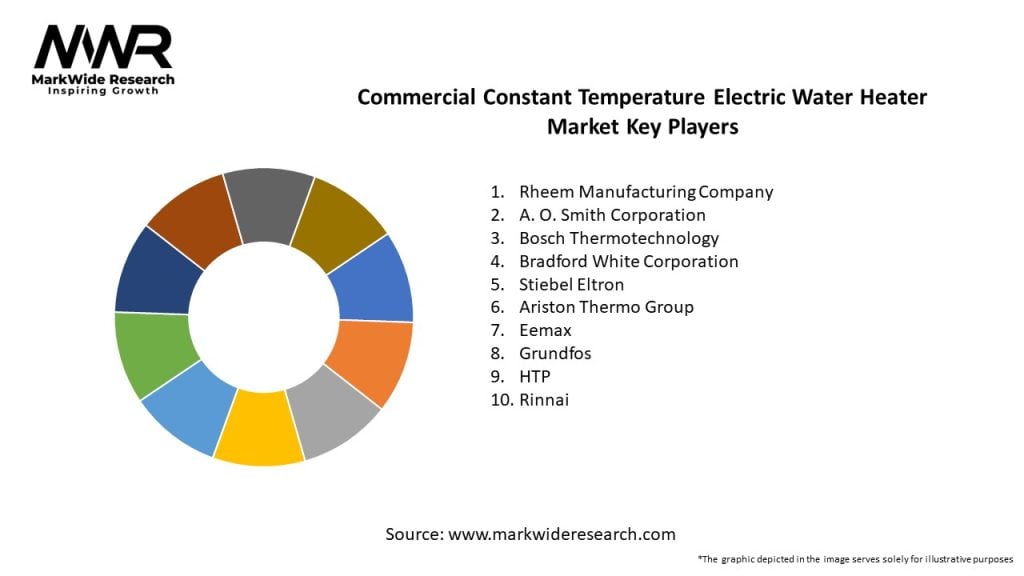 MWR
MarkWide Research
Inspiring Growth

Commercial Constant Temperature Electric Water Heater Market Key Players

1. Rheem Manufacturing Company
2. A. O. Smith Corporation
3. Bosch Thermotechnology
4. Bradford White Corporation
5. Stiebel Eltron
6. Ariston Thermo Group
7. Eemax
8. Grundfos
9. HTP
10. Rinnai

Source: www.markwideresearch.com

*The graphic depicted in the image serves solely for illustrative purposes